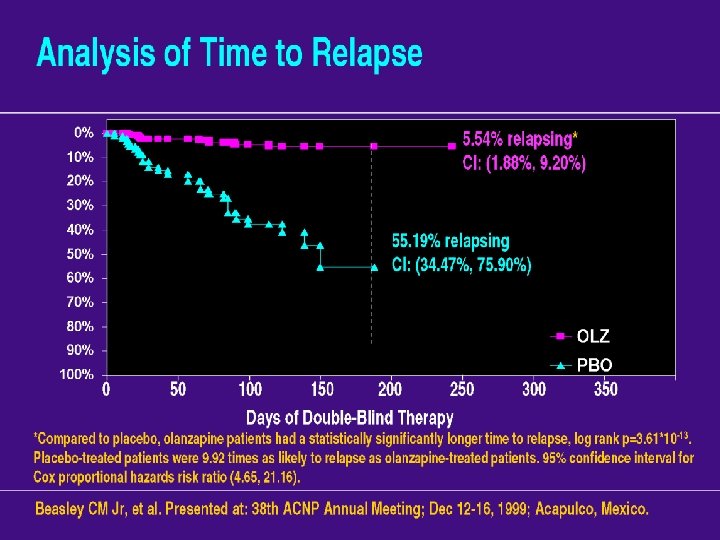 Analysis of Time to Relapse

0%
10%
20%
30%
40%
50%
60%
70%
80%
90%
100%

5.54% relapsing*
CI: (1.88%, 9.20%)

55.19% relapsing
CI: (34.47%, 75.90%)

OLZ
PBO

0 50 100 150 200 250 300 350

Days of Double-Blind Therapy

*Compared to placebo, olanzapine patients had a statistically significantly longer time to relapse, log rank p=3.61*$10^{-13}$. Placebo-treated patients were 9.92 times as likely to relapse as olanzapine-treated patients. 95% confidence interval for Cox proportional hazards risk ratio (4.65, 21.16).

Beasley CM Jr, et al. Presented at: 38th ACNP Annual Meeting; Dec 12-16, 1999; Acapulco, Mexico.